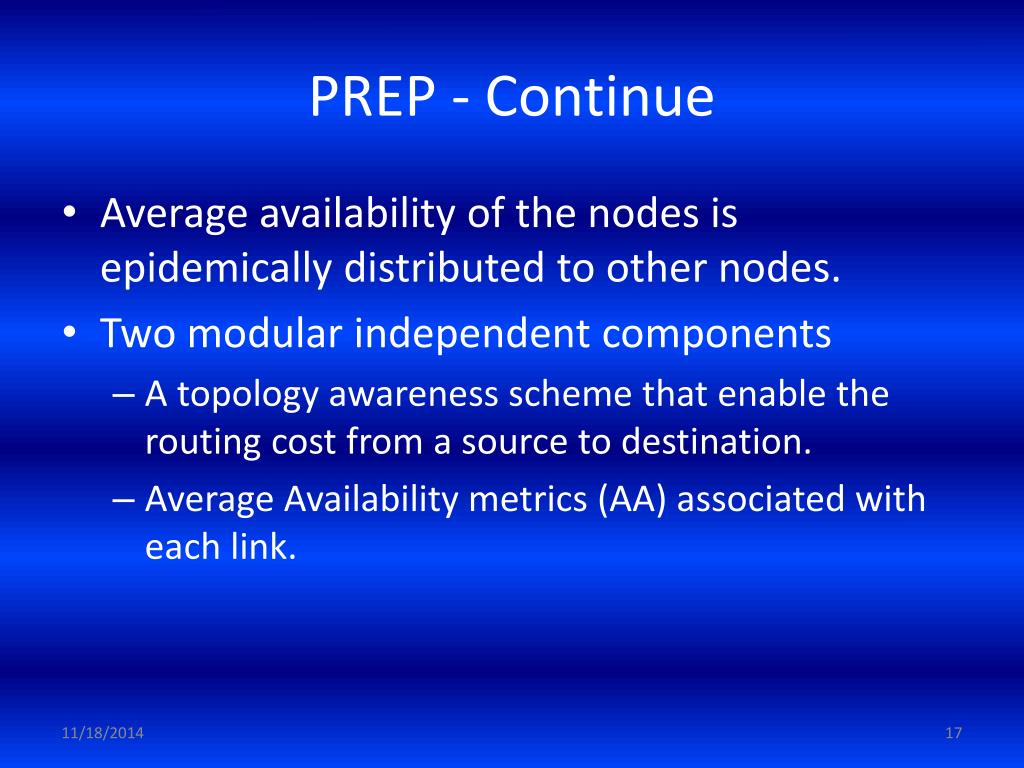 PREP - Continue

• Average availability of the nodes is epidemically distributed to other nodes.
• Two modular independent components
– A topology awareness scheme that enable the routing cost from a source to destination.
– Average Availability metrics (AA) associated with each link.

11/18/2014

17